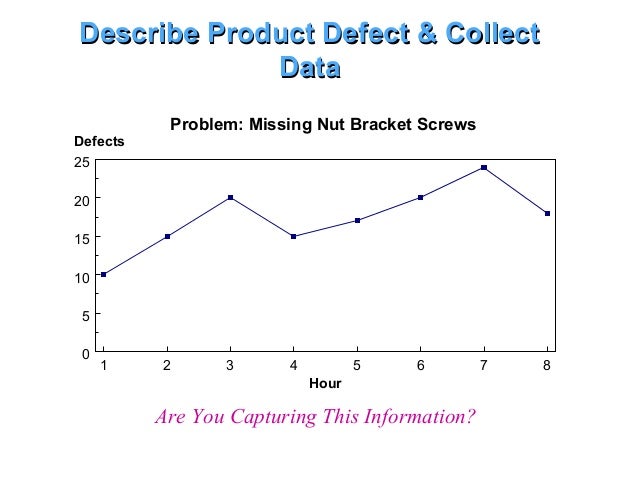 Describe Product Defect & Collect Data

Problem: Missing Nut Bracket Screws

Defects

25
20
15
10
5
0

1 2 3 4 5 6 7 8

Hour

Are You Capturing This Information?